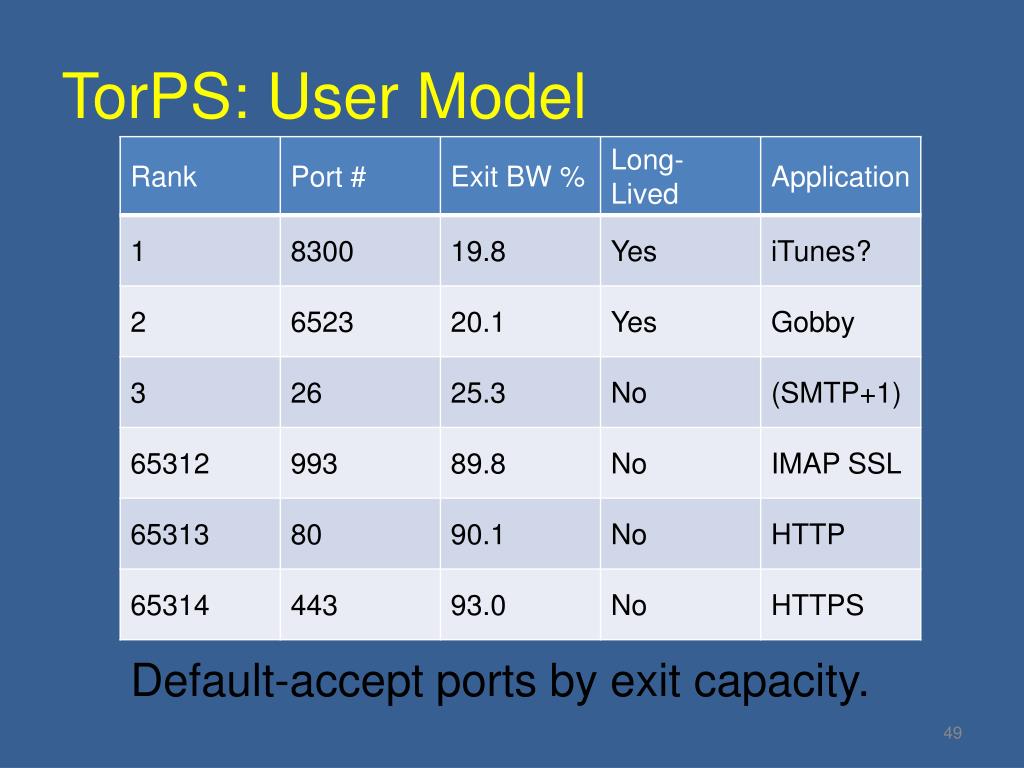 TorPS: User Model

| Rank | Port # | Exit BW % | Long-Lived | Application |
|---|---|---|---|---|
| 1 | 8300 | 19.8 | Yes | iTunes? |
| 2 | 6523 | 20.1 | Yes | Gobby |
| 3 | 26 | 25.3 | No | (SMTP+1) |
| 65312 | 993 | 89.8 | No | IMAP SSL |
| 65313 | 80 | 90.1 | No | HTTP |
| 65314 | 443 | 93.0 | No | HTTPS |

Default-accept ports by exit capacity.

49